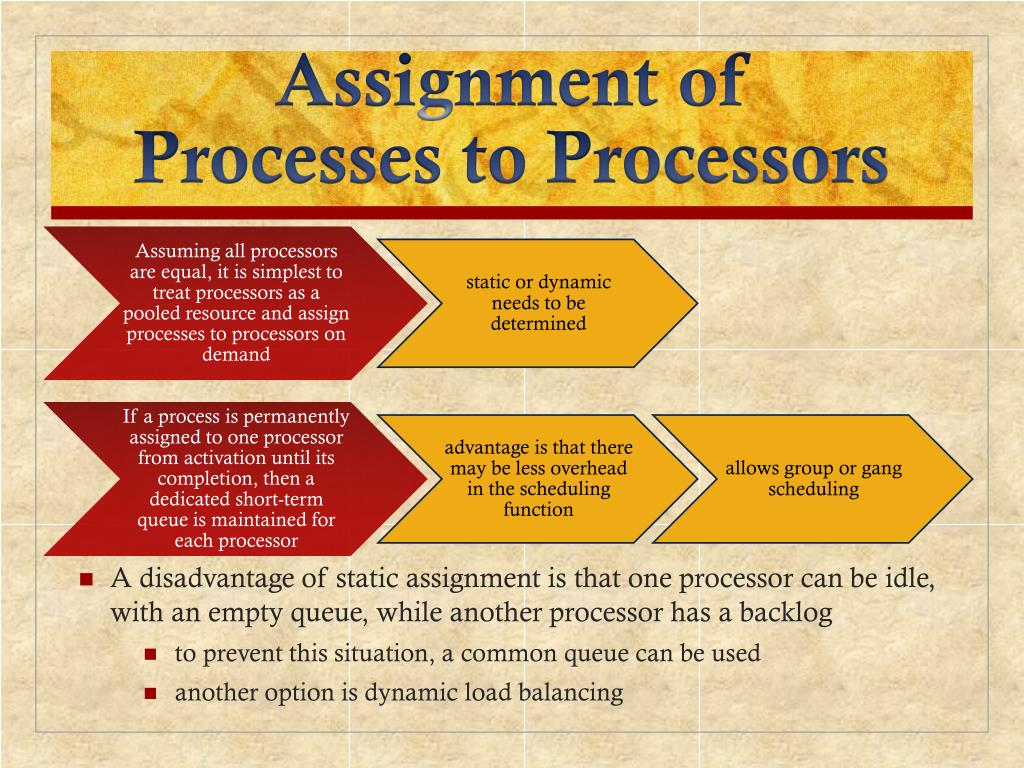 Assignment of Processes to Processors

Assuming all processors are equal, it is simplest to treat processors as a pooled resource and assign processes to processors on demand

static or dynamic needs to be determined

If a process is permanently assigned to one processor from activation until its completion, then a dedicated short-term queue is maintained for each processor

advantage is that there may be less overhead in the scheduling function

allows group or gang scheduling

A disadvantage of static assignment is that one processor can be idle, with an empty queue, while another processor has a backlog

to prevent this situation, a common queue can be used

another option is dynamic load balancing